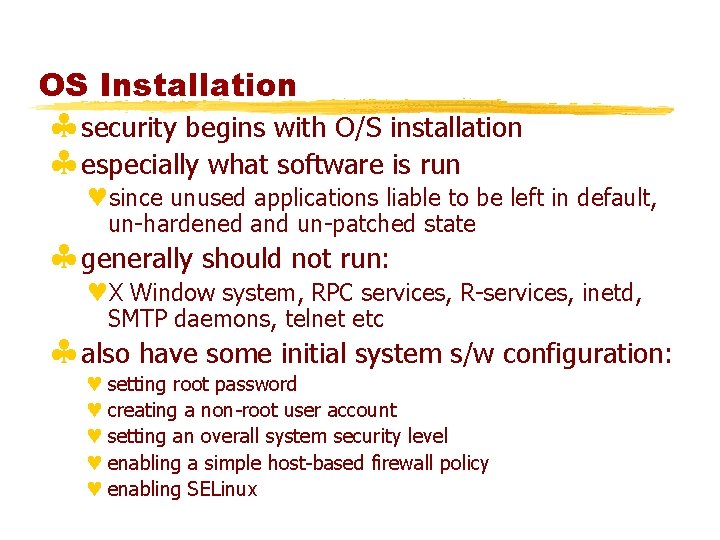 OS Installation

♣ security begins with O/S installation
♣ especially what software is run
♥ since unused applications liable to be left in default, un-hardened and un-patched state
♣ generally should not run:
♥ X Window system, RPC services, R-services, inetd, SMTP daemons, telnet etc
♣ also have some initial system s/w configuration:
♥ setting root password
♥ creating a non-root user account
♥ setting an overall system security level
♥ enabling a simple host-based firewall policy
♥ enabling SELinux